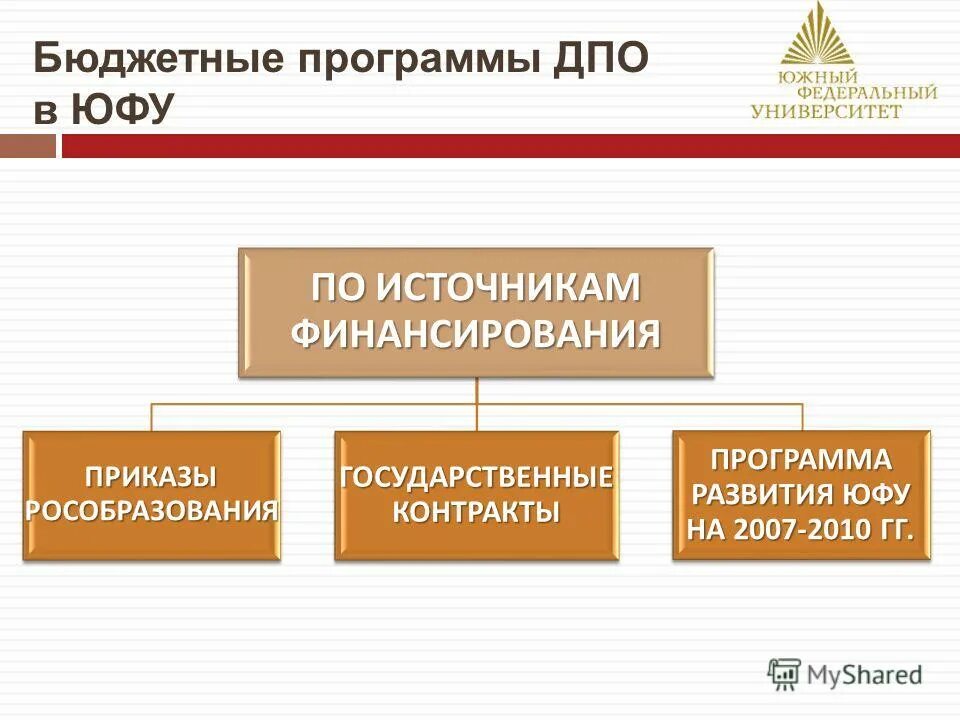 Бюджетные программы ДПО в ЮФУ

ЮЖНЫЙ ФЕДЕРАЛЬНЫЙ УНИВЕРСИТЕТ

ПО ИСТОЧНИКАМ ФИНАНСИРОВАНИЯ

ПРИКАЗЫ РОСОБРАЗОВАНИЯ

ГОСУДАРСТВЕННЫЕ КОНТРАКТЫ

ПРОГРАММА РАЗВИТИЯ ЮФУ НА 2007-2010 ГГ.

MyShared